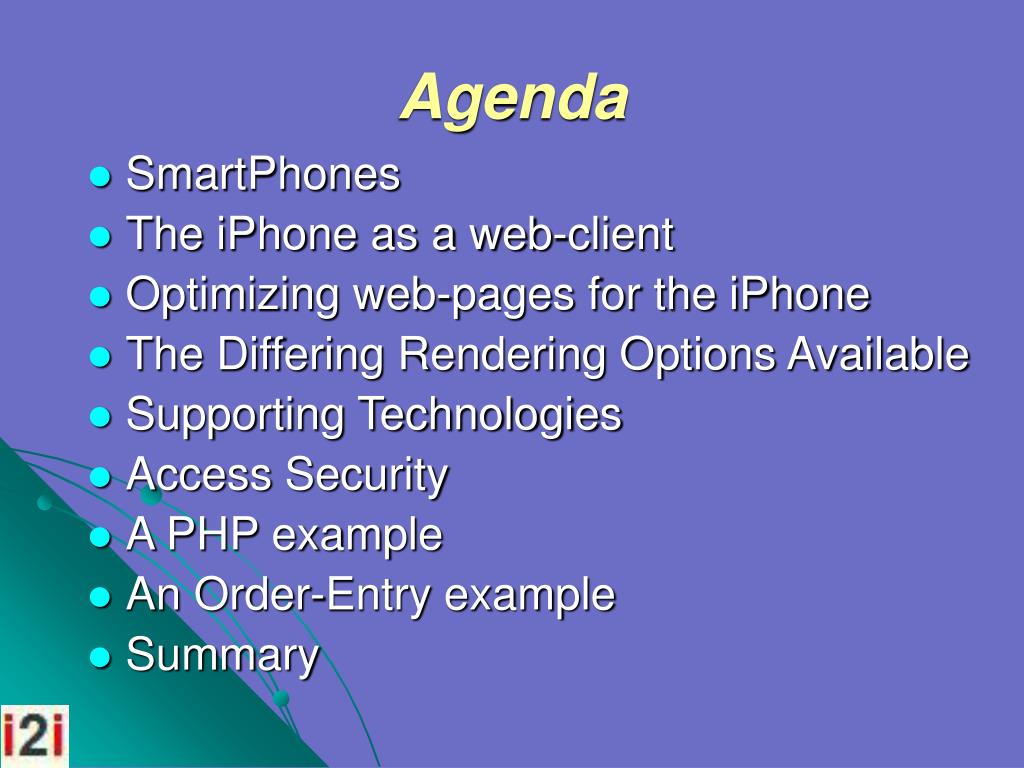 Agenda

- SmartPhones
- The iPhone as a web-client
- Optimizing web-pages for the iPhone
- The Differing Rendering Options Available
- Supporting Technologies
- Access Security
- A PHP example
- An Order-Entry example
- Summary

i2i